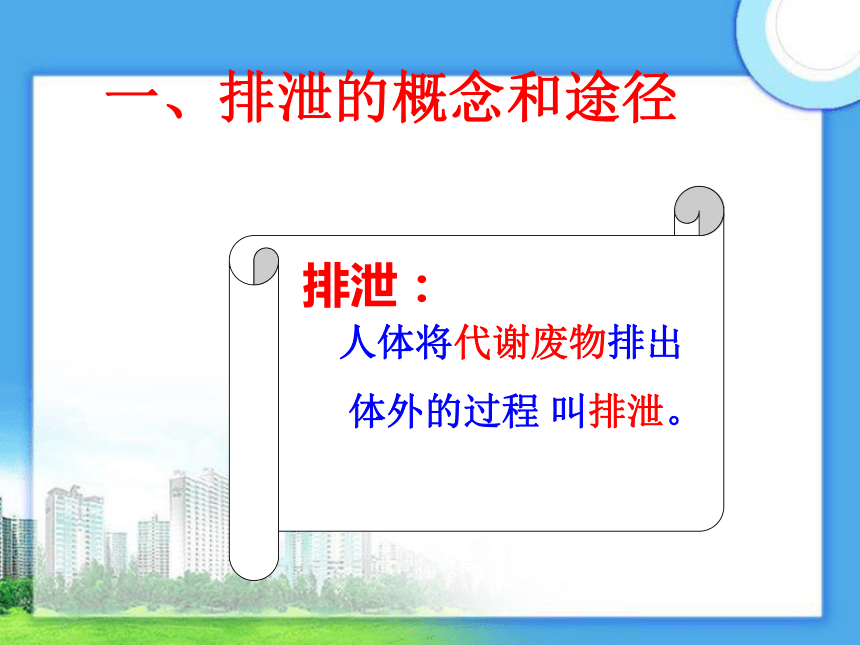 一、排泄的概念和途径

排泄：

人体将代谢废物排出体外的过程 叫排泄。